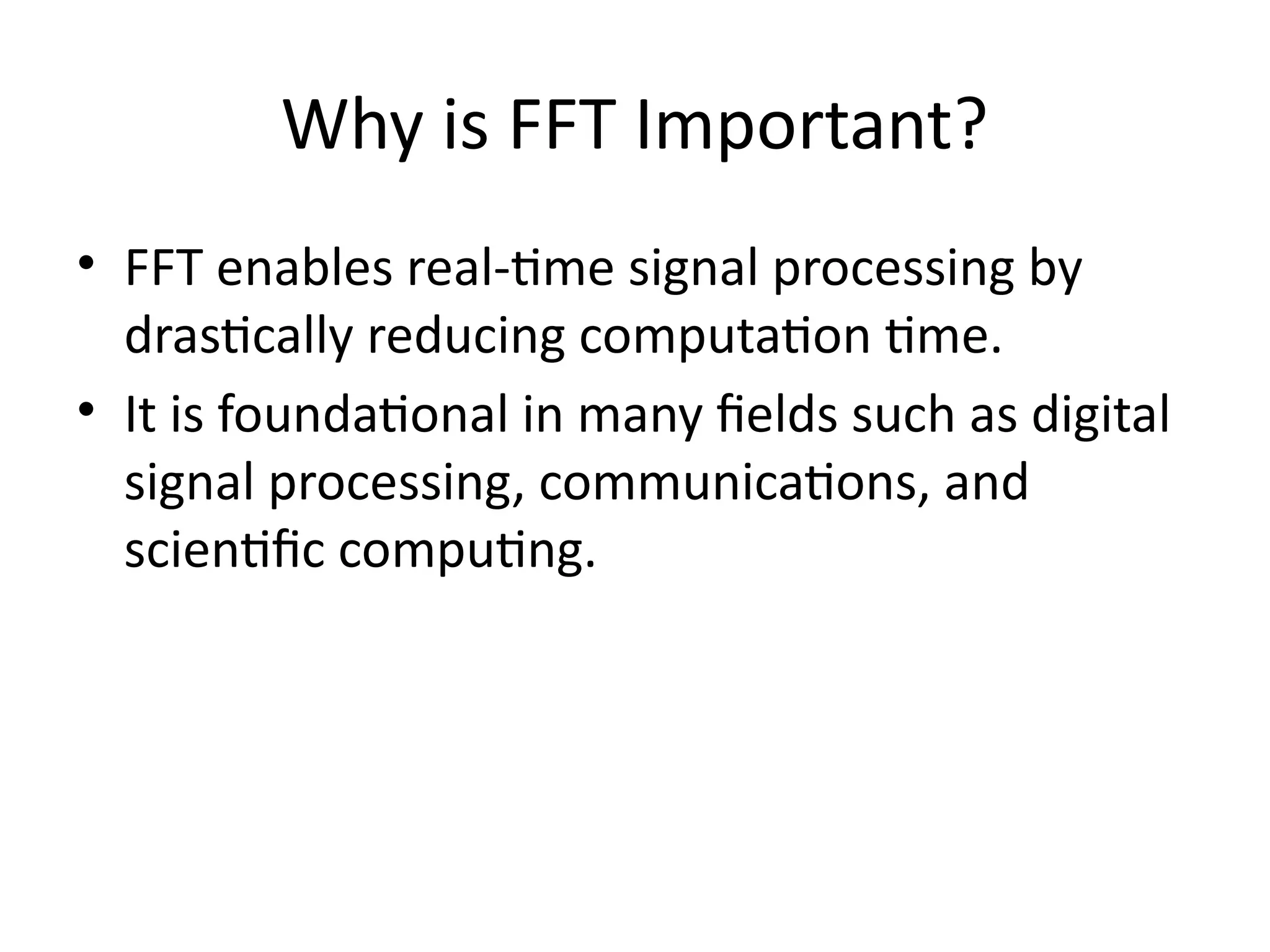 Why is FFT Important?

• FFT enables real-time signal processing by drastically reducing computation time.
• It is foundational in many fields such as digital signal processing, communications, and scientific computing.